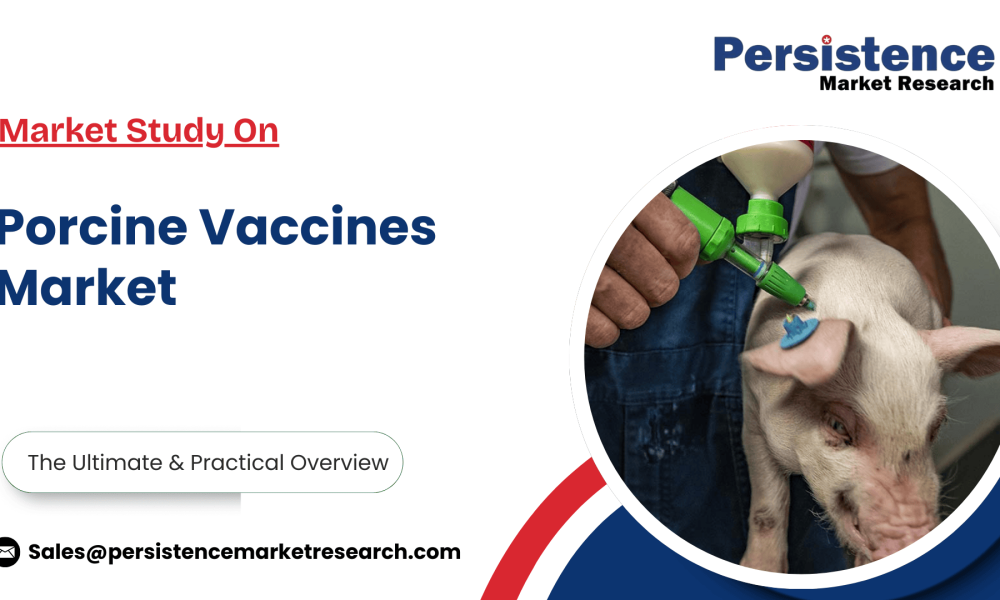 Persistence
Market Research

Market Study On

Porcine Vaccines Market

The Ultimate & Practical Overview

Sales@persistencemarketresearch.com